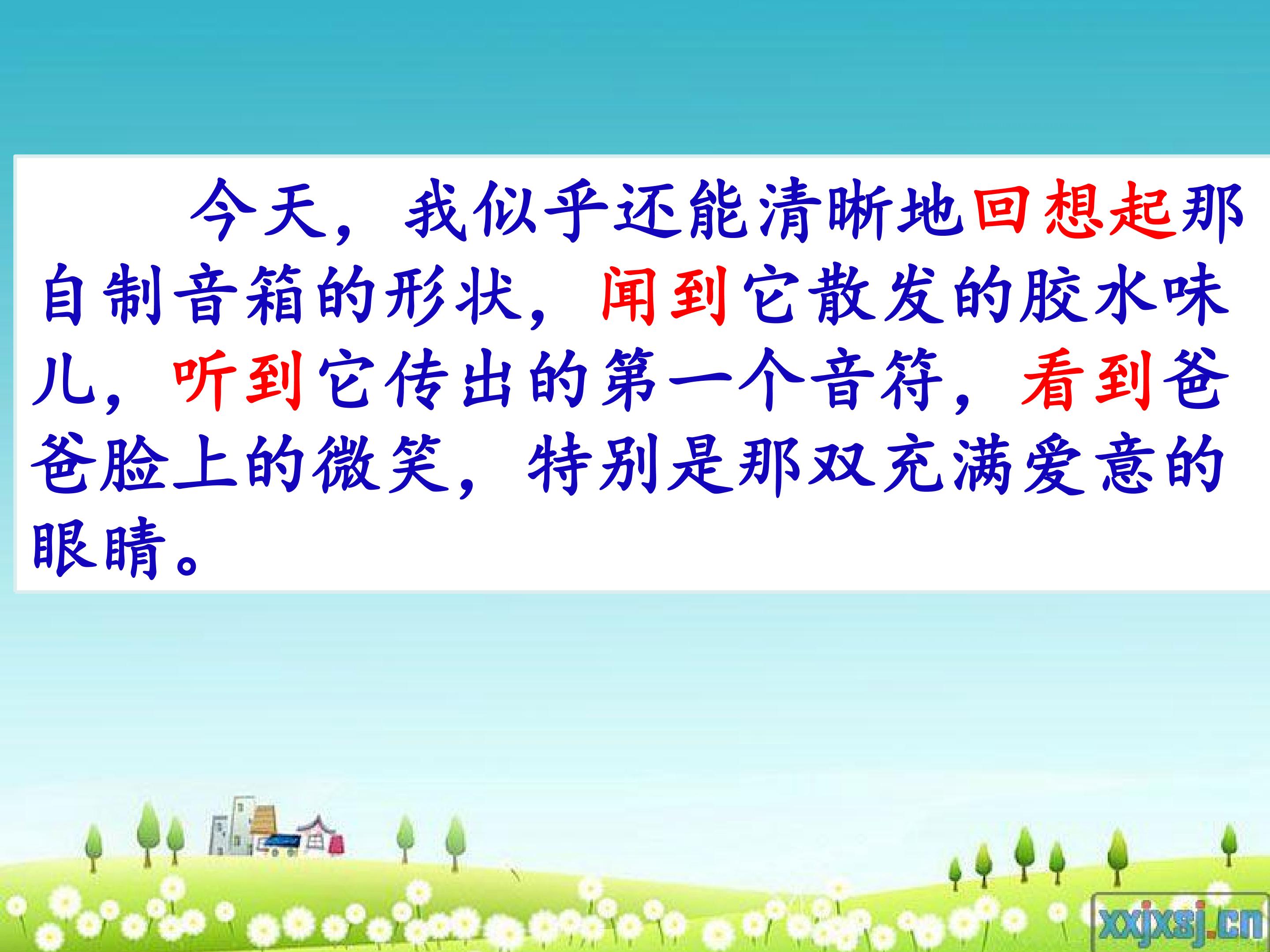 今天，我似乎还能清晰地回想起那自制音箱的形状，闻到它散发的胶水味儿，听到它传出的第一个音符，看到爸爸脸上的微笑，特别是那双充满爱意的眼睛。

xxjxsj.cn